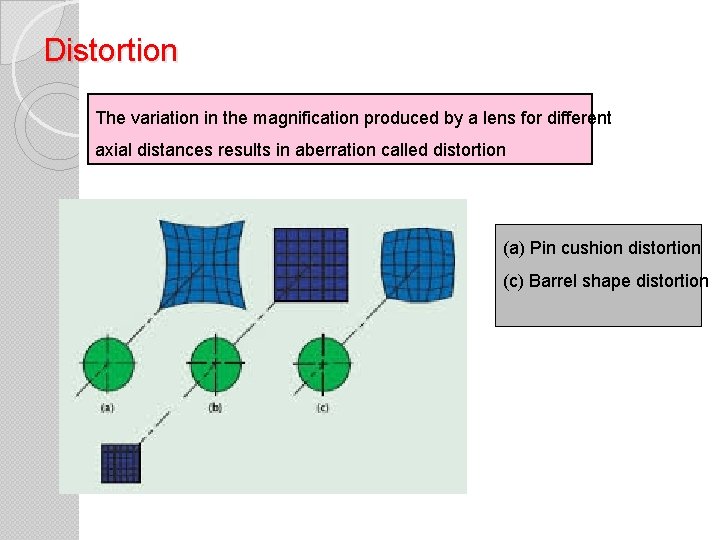 Distortion

The variation in the magnification produced by a lens for different axial distances results in aberration called distortion

(a)

(b)

(c)

(a) Pin cushion distortion

(c) Barrel shape distortion